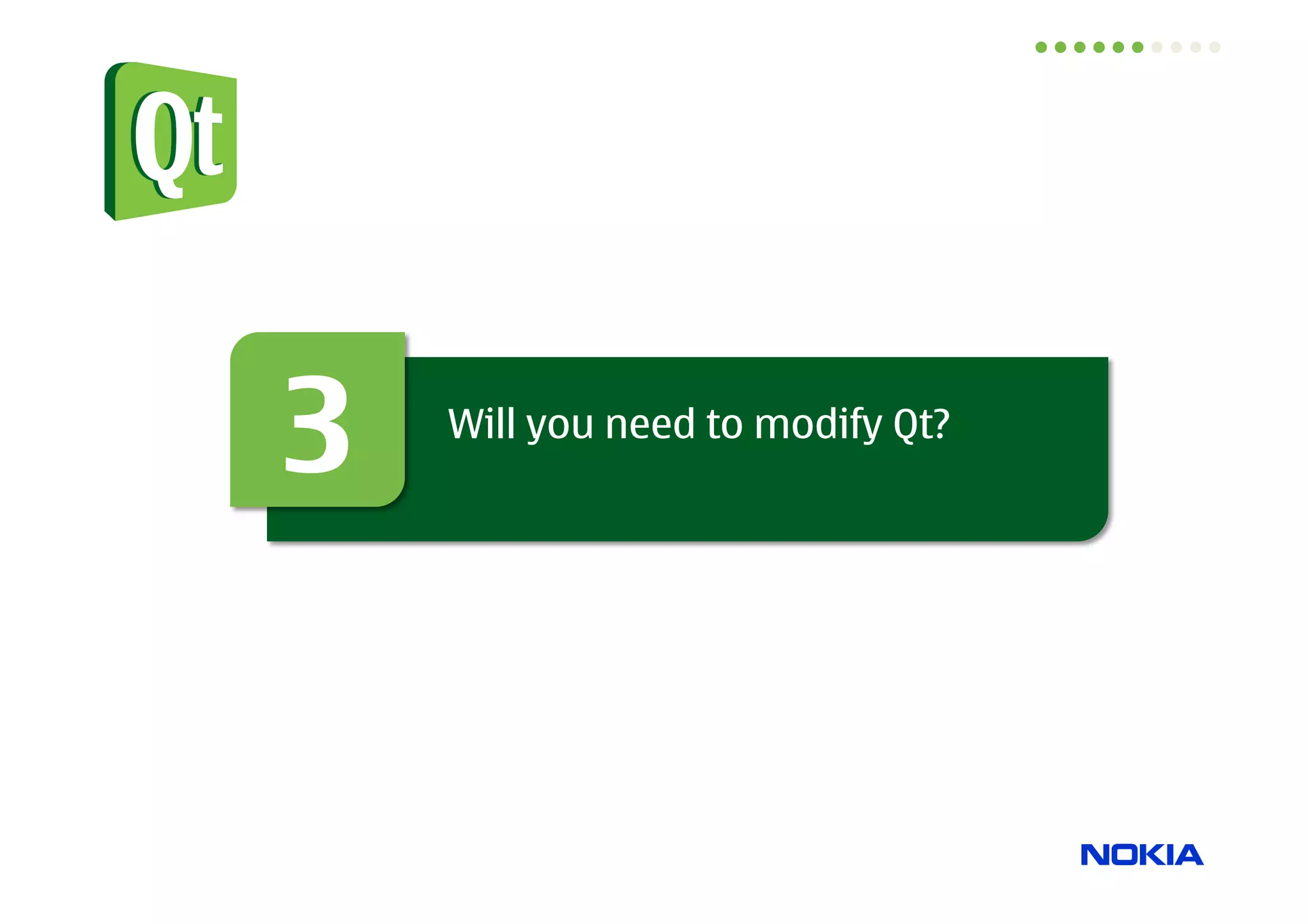 Qt

3

Will you need to modify Qt?

NOKIA